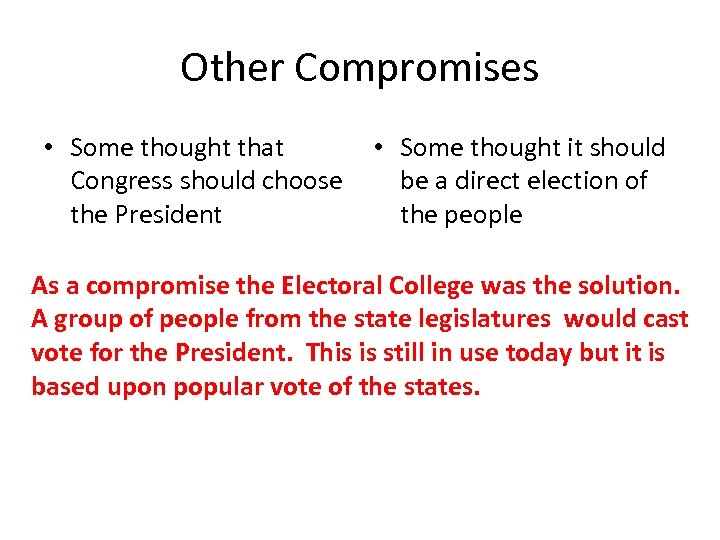 Other Compromises

• Some thought that Congress should choose the President

• Some thought it should be a direct election of the people

As a compromise the Electoral College was the solution. A group of people from the state legislatures would cast vote for the President. This is still in use today but it is based upon popular vote of the states.